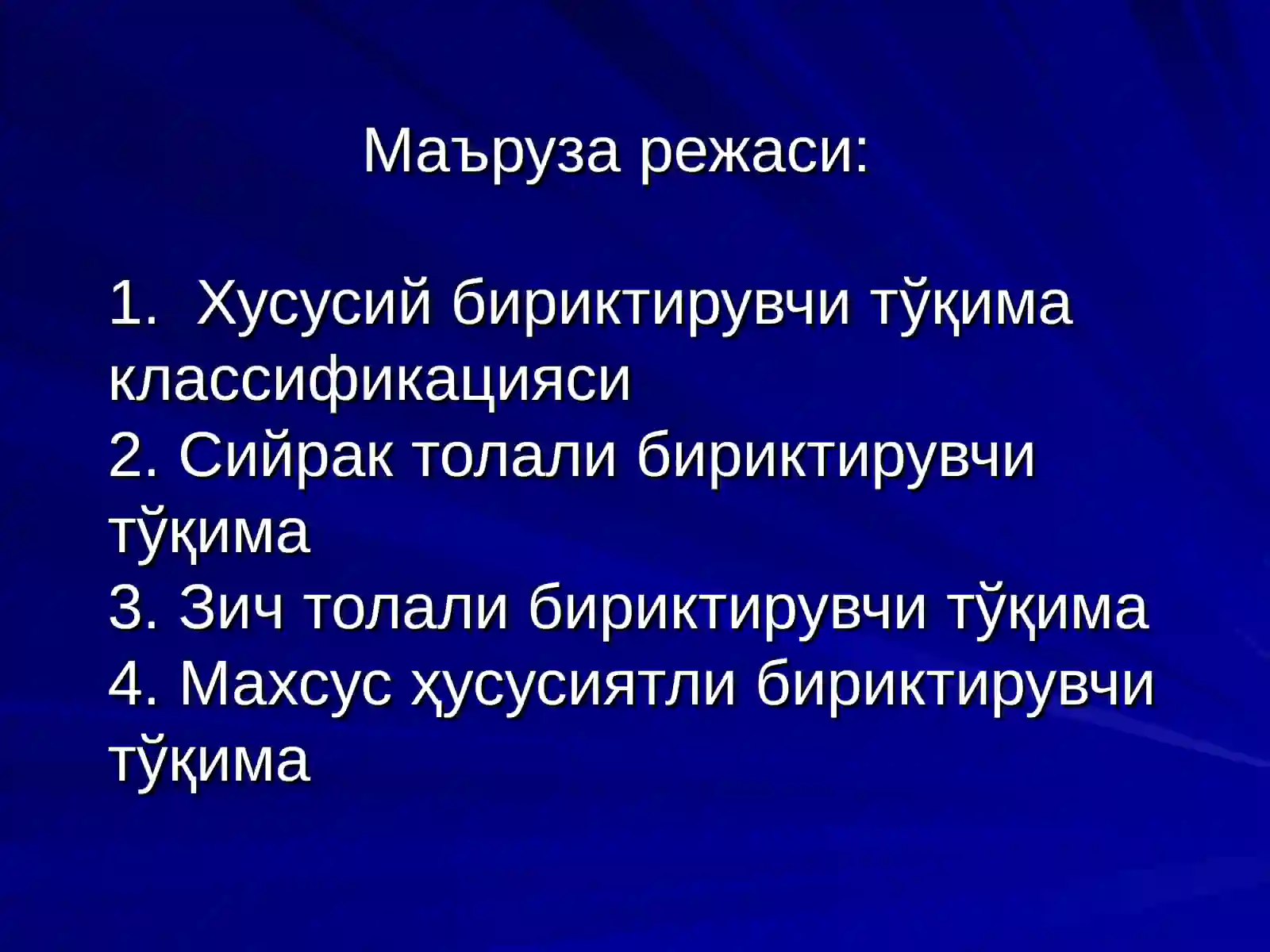 Маъруза режаси:

1. Хусусий бириктирувчи тўқима классификацияси
2. Сийрак толали бириктирувчи тўқима
3. Зич толали бириктирувчи тўқима
4. Махсус ҳусусиятли бириктирувчи тўқима